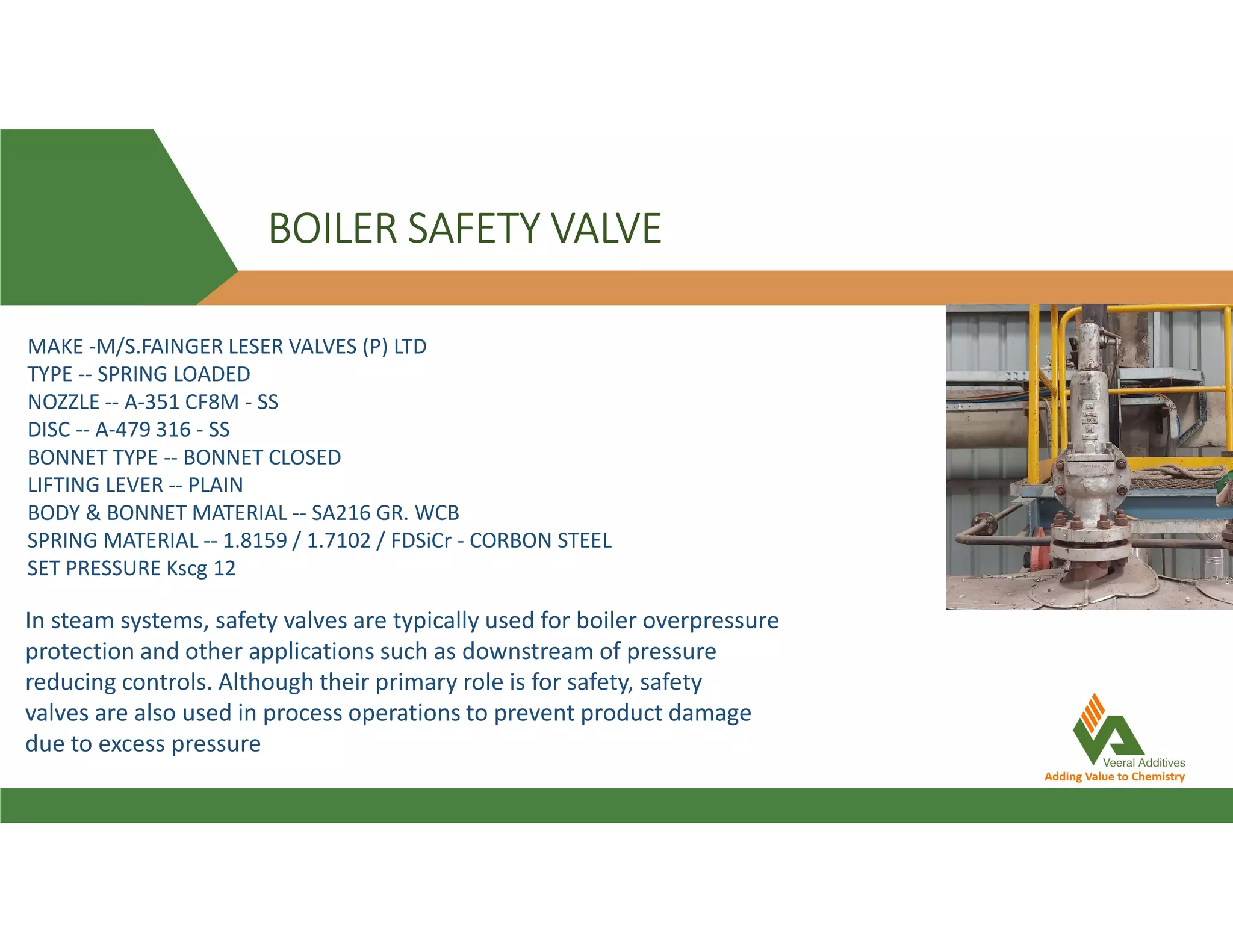 BOILER SAFETY VALVE

MAKE -M/S.FAINGER LESER VALVES (P) LTD
TYPE -- SPRING LOADED
NOZZLE -- A-351 CF8M - SS
DISC -- A-479 316 - SS
BONNET TYPE -- BONNET CLOSED
LIFTING LEVER -- PLAIN
BODY & BONNET MATERIAL -- SA216 GR. WCB
SPRING MATERIAL -- 1.8159 / 1.7102 / FDSiCr - CORBON STEEL
SET PRESSURE Kscg 12

In steam systems, safety valves are typically used for boiler overpressure protection and other applications such as downstream of pressure reducing controls. Although their primary role is for safety, safety valves are also used in process operations to prevent product damage due to excess pressure

Veeral Additives
Adding Value to Chemistry